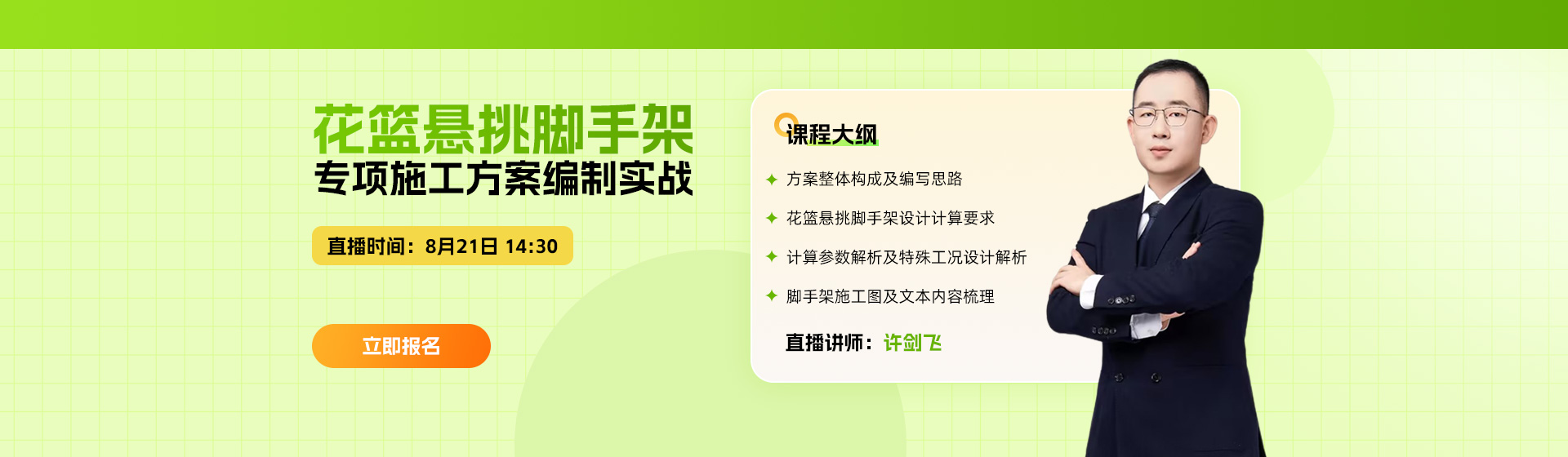 花篮悬挑脚手架
专项施工方案编制实战

直播时间：8月21日 14:30

立即报名

课程大纲

方案整体构成及编写思路

花篮悬挑脚手架设计计算要求

计算参数解析及特殊工况设计解析

脚手架施工图及文本内容梳理

直播讲师：许剑飞